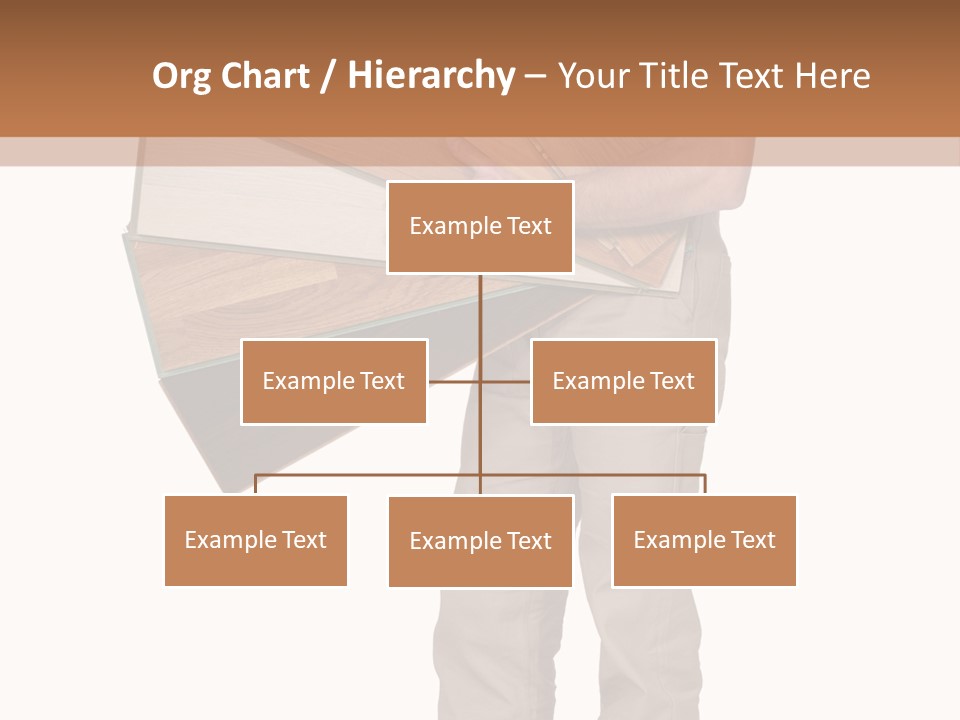 Org Chart / Hierarchy – Your Title Text Here

Example Text

Example Text

Example Text

Example Text

Example Text

Example Text